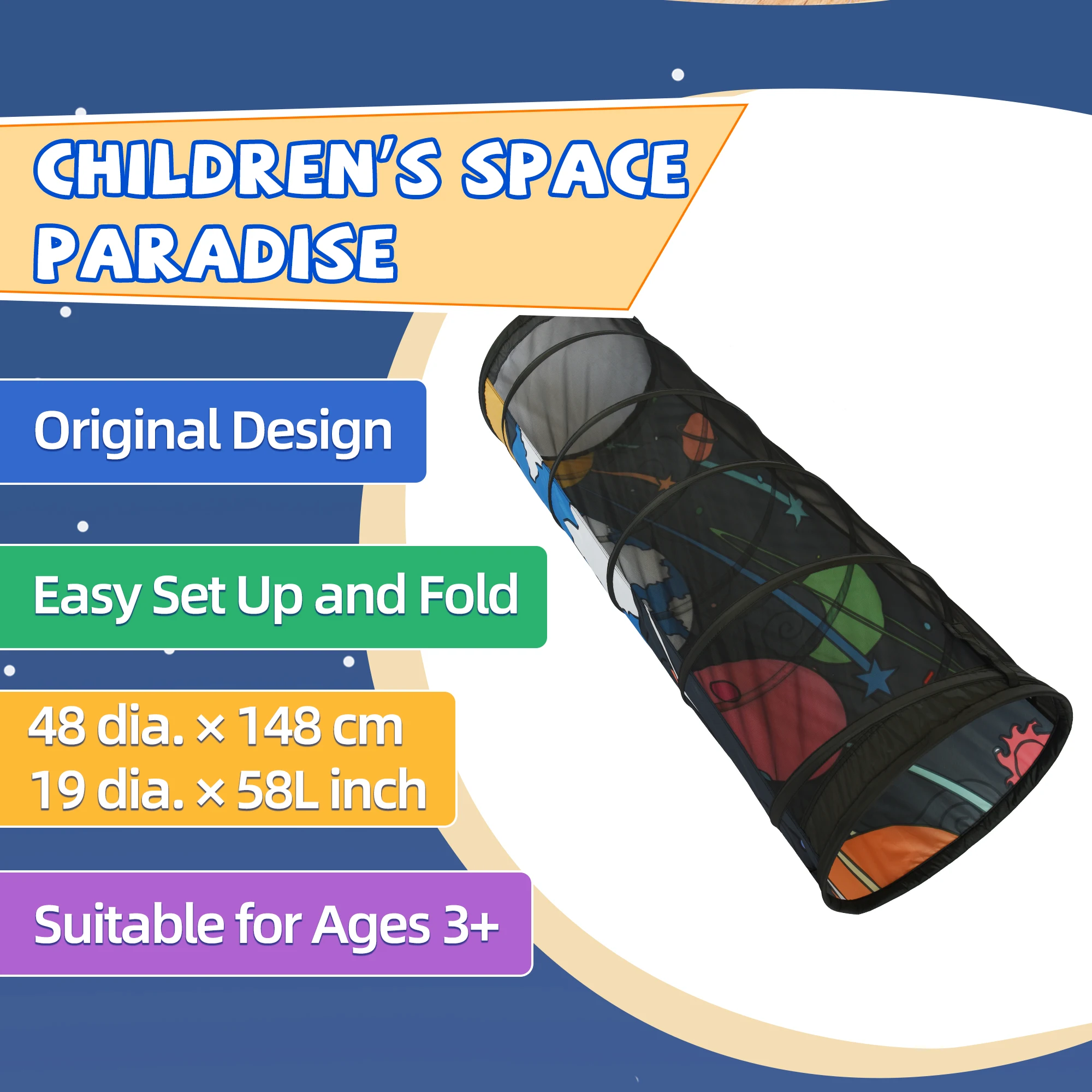 CHILDREN'S SPACE PARADISE

Original Design

Easy Set Up and Fold

48 dia. × 148 cm
19 dia. × 58L inch

Suitable for Ages 3+